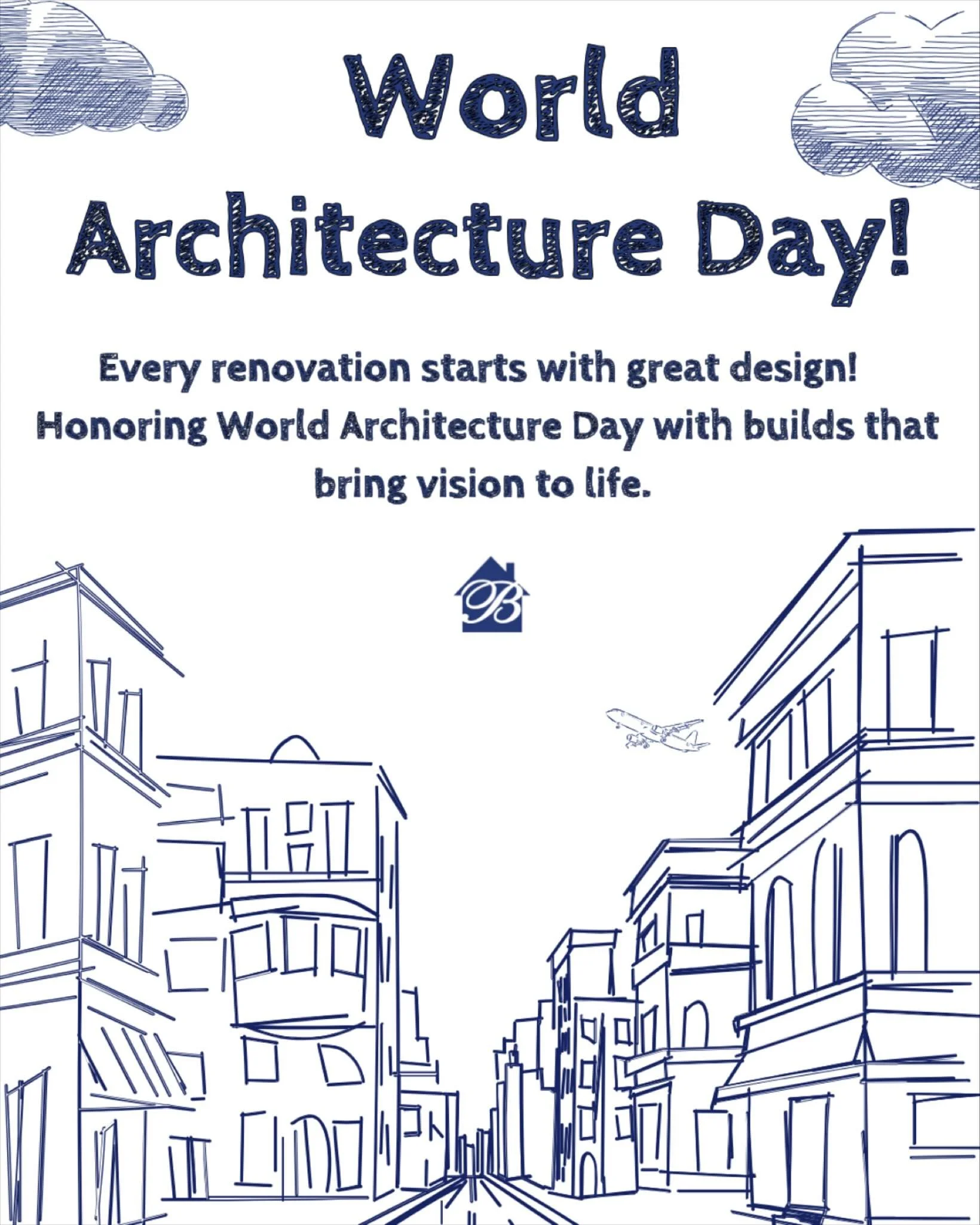 World
Architecture Day!

Every renovation starts with great design! Honoring World Architecture Day with builds that bring vision to life.

B